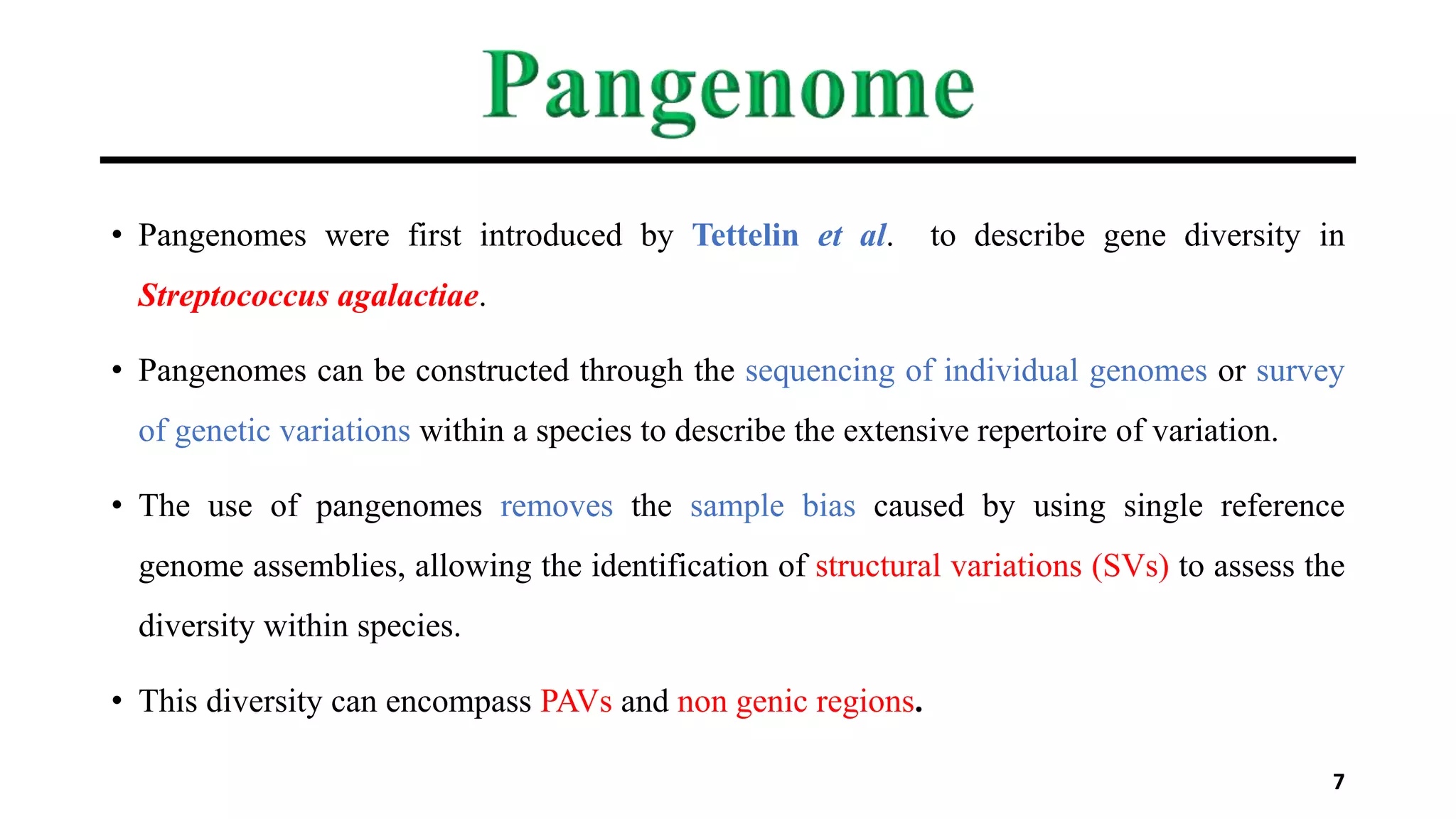 Pangenome

• Pangenomes were first introduced by Tettelin et al. to describe gene diversity in Streptococcus agalactiae.

• Pangenomes can be constructed through the sequencing of individual genomes or survey of genetic variations within a species to describe the extensive repertoire of variation.

• The use of pangenomes removes the sample bias caused by using single reference genome assemblies, allowing the identification of structural variations (SVs) to assess the diversity within species.

• This diversity can encompass PAVs and non genic regions.

7